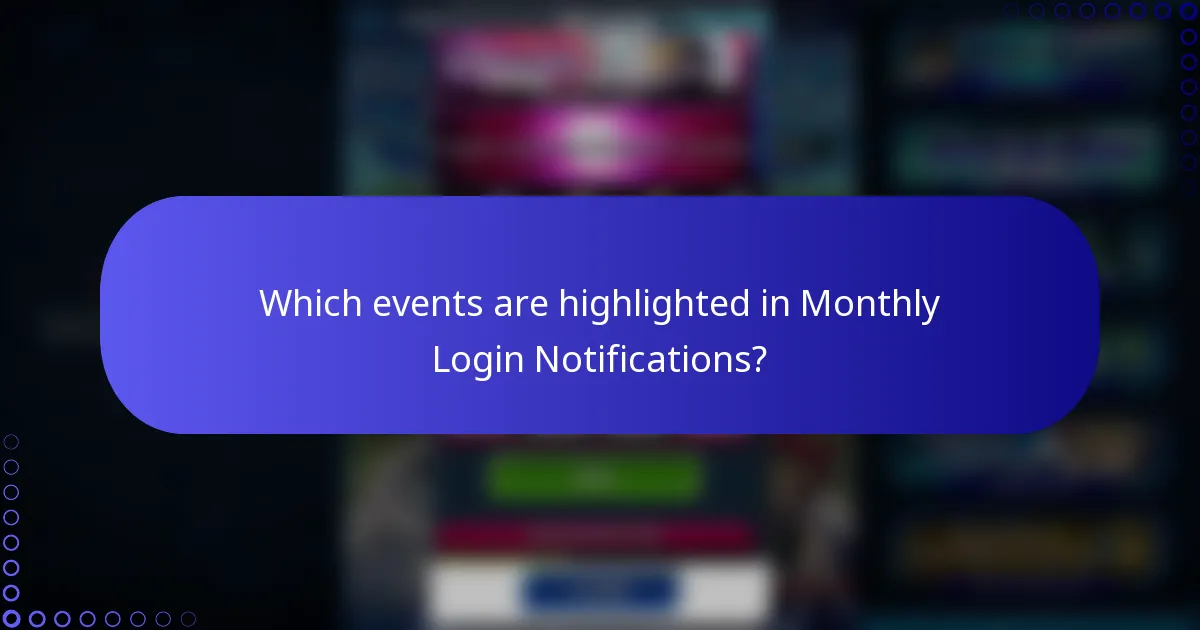 Which events are highlighted in Monthly Login Notifications?